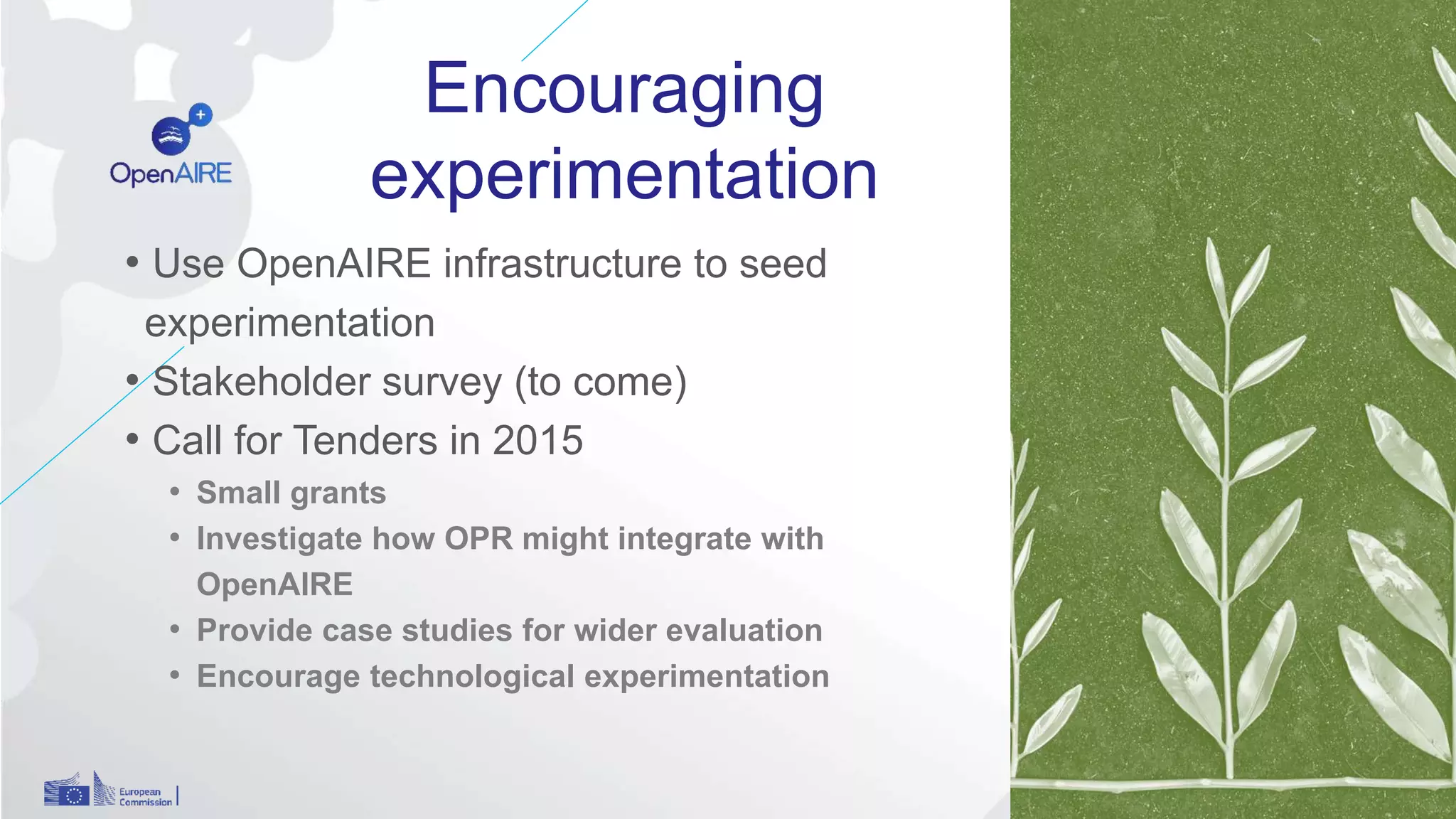 OpenAIRE

Encouraging experimentation

• Use OpenAIRE infrastructure to seed experimentation
• Stakeholder survey (to come)
• Call for Tenders in 2015
  • Small grants
  • Investigate how OPR might integrate with OpenAIRE
  • Provide case studies for wider evaluation
  • Encourage technological experimentation

European Commission